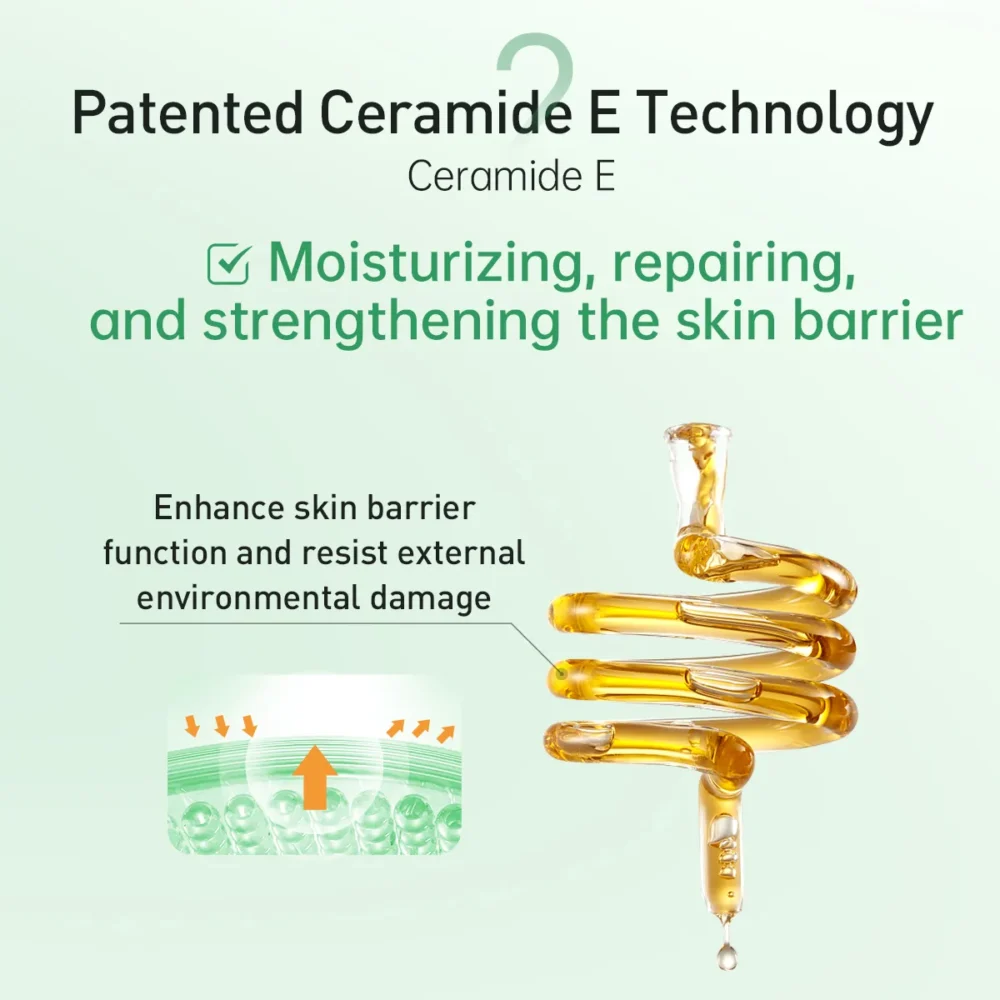 2

Patented Ceramide E Technology

Ceramide E

Moisturizing, repairing, and strengthening the skin barrier

Enhance skin barrier function and resist external environmental damage